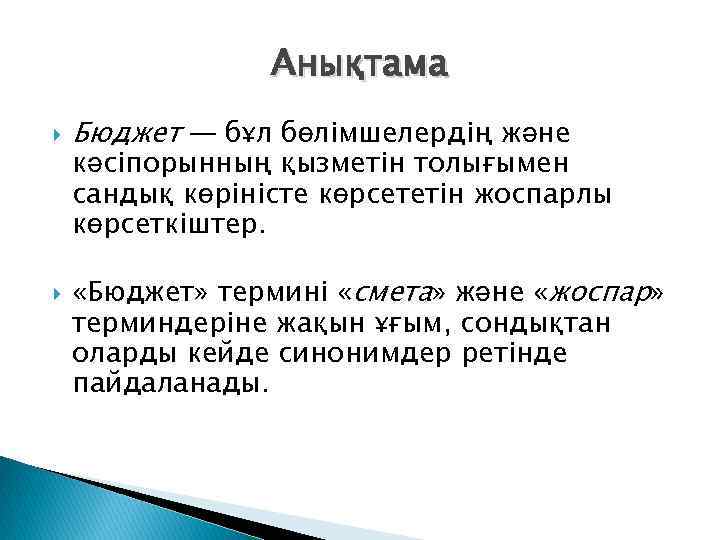 Анықтама

Бюджет — бұл бөлімшелердің және кәсіпорынның қызметін толығымен сандық көріністе көрсететін жоспарлы көрсеткіштер.

«Бюджет» термині «смета» және «жоспар» терминдеріне жақын ұғым, сондықтан оларды кейде синонимдер ретінде пайдаланады.